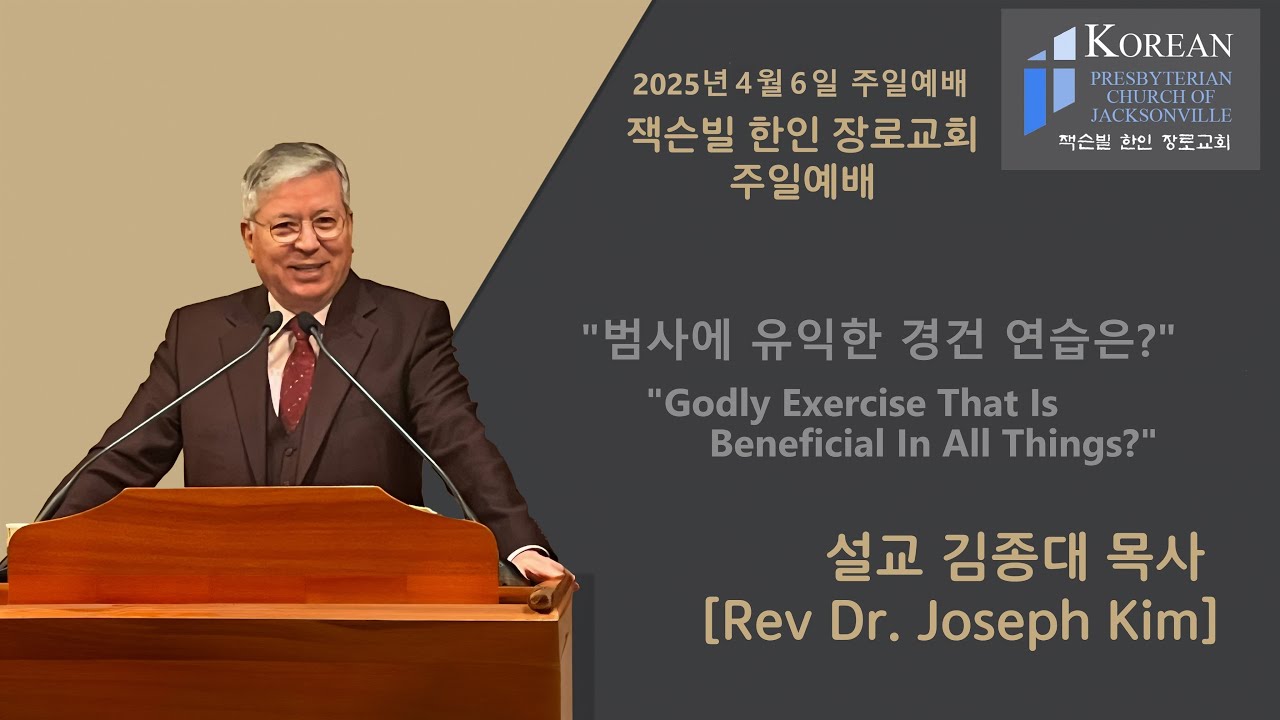 2025년 4월 6일 주일예배
잭슨빌 한인 장로교회
주일예배

KOREAN
PRESBYTERIAN
CHURCH OF
JACKSONVILLE
잭슨빌 한인 장로교회

"범사에 유익한 경건 연습은?"
"Godly Exercise That Is Beneficial In All Things?"

설교 김종대 목사
[Rev Dr. Joseph Kim]